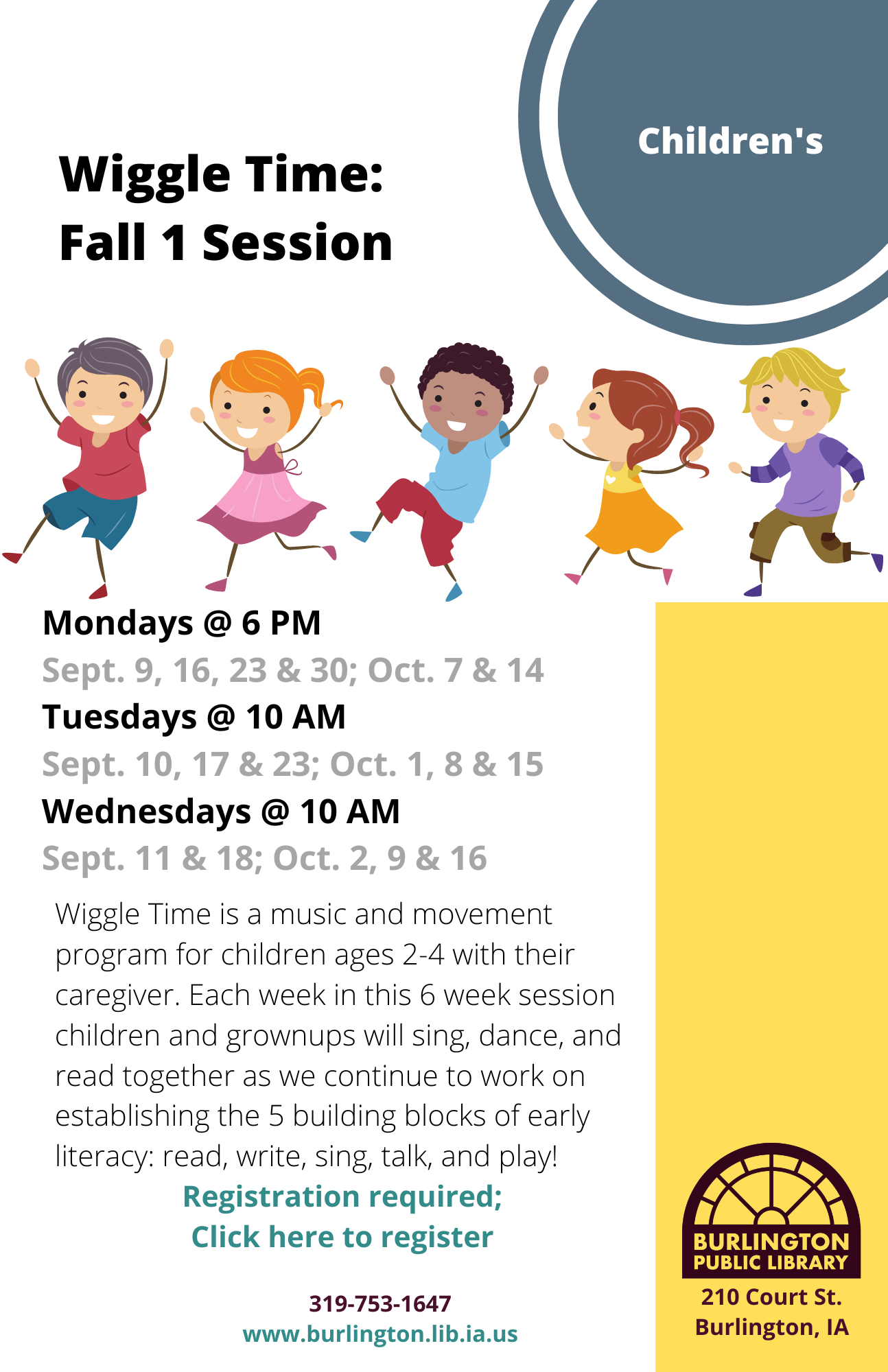 Children's

Wiggle Time:
Fall 1 Session

Mondays @ 6 PM
Sept. 9, 16, 23 & 30; Oct. 7 & 14
Tuesdays @ 10 AM
Sept. 10, 17 & 23; Oct. 1, 8 & 15
Wednesdays @ 10 AM
Sept. 11 & 18; Oct. 2, 9 & 16

Wiggle Time is a music and movement program for children ages 2-4 with their caregiver. Each week in this 6 week session children and grownups will sing, dance, and read together as we continue to work on establishing the 5 building blocks of early literacy: read, write, sing, talk, and play!

Registration required;
Click here to register

319-753-1647
www.burlington.lib.ia.us

BURLINGTON
PUBLIC LIBRARY
210 Court St.
Burlington, IA